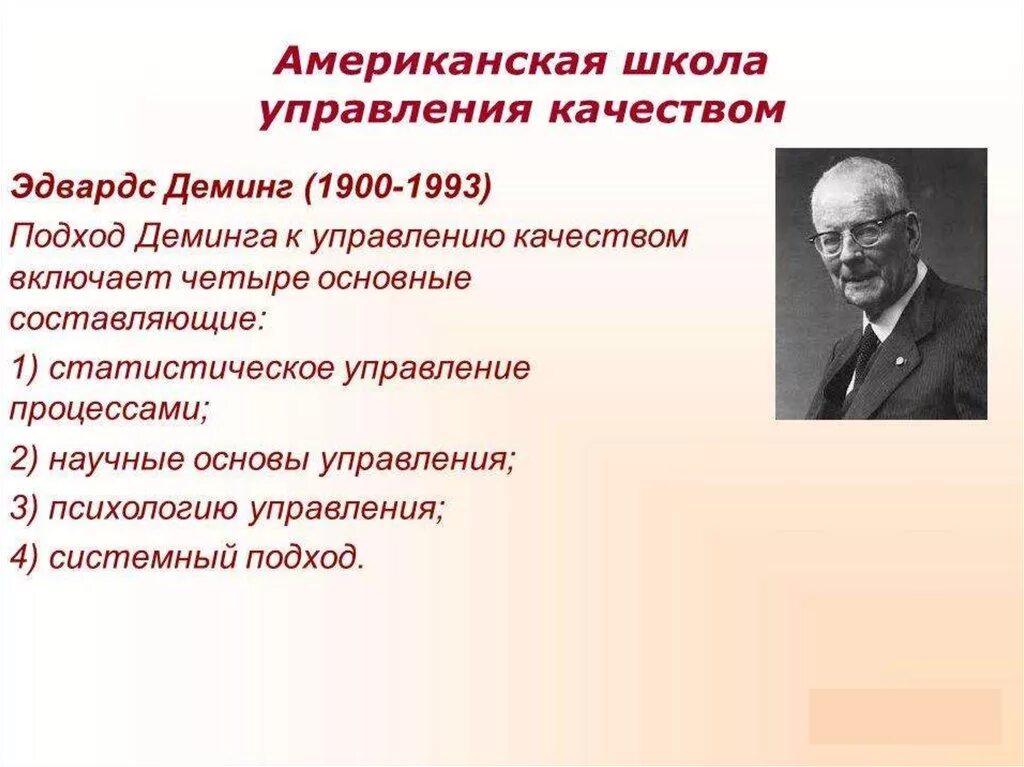 Американская школа управления качеством

Эдвардс Деминг (1900-1993)

Подход Деминга к управлению качеством включает четыре основные составляющие:

1) статистическое управление процессами;

2) научные основы управления;

3) психологию управления;

4) системный подход.